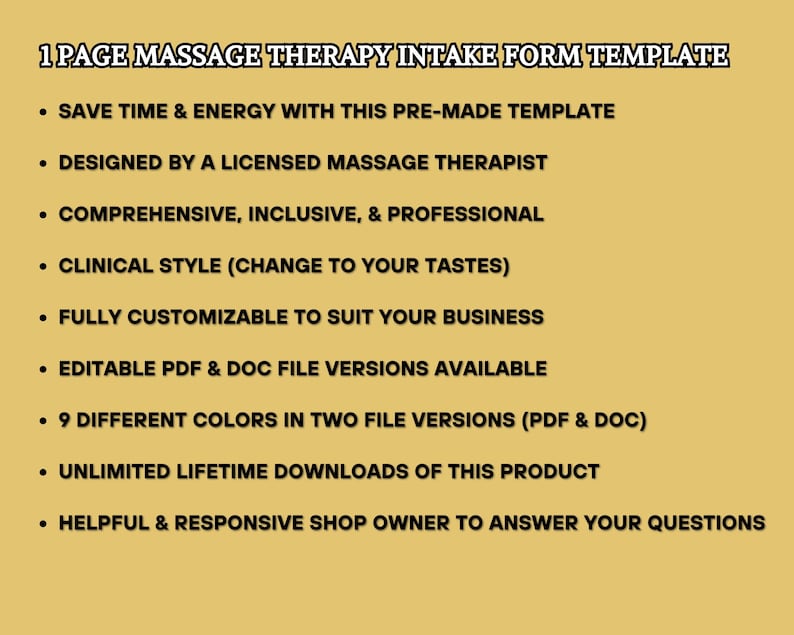 1 PAGE MASSAGE THERAPY INTAKE FORM TEMPLATE

• SAVE TIME & ENERGY WITH THIS PRE-MADE TEMPLATE
• DESIGNED BY A LICENSED MASSAGE THERAPIST
• COMPREHENSIVE, INCLUSIVE, & PROFESSIONAL
• CLINICAL STYLE (CHANGE TO YOUR TASTES)
• FULLY CUSTOMIZABLE TO SUIT YOUR BUSINESS
• EDITABLE PDF & DOC FILE VERSIONS AVAILABLE
• 9 DIFFERENT COLORS IN TWO FILE VERSIONS (PDF & DOC)
• UNLIMITED LIFETIME DOWNLOADS OF THIS PRODUCT
• HELPFUL & RESPONSIVE SHOP OWNER TO ANSWER YOUR QUESTIONS